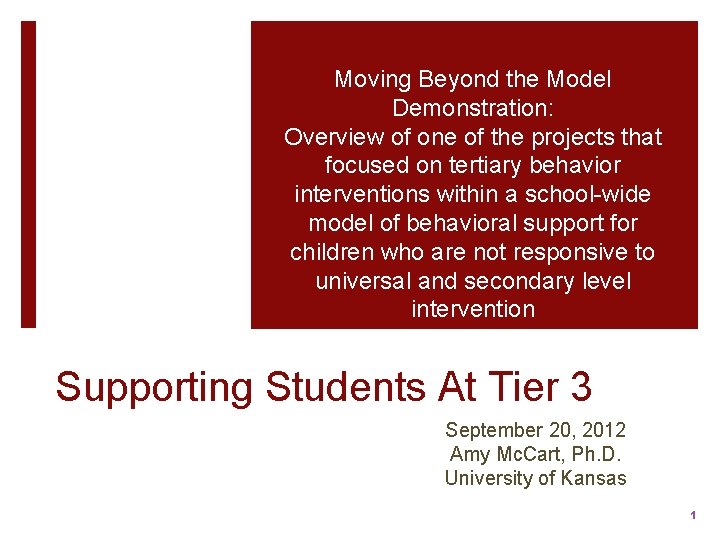 Moving Beyond the Model Demonstration:
Overview of one of the projects that focused on tertiary behavior interventions within a school-wide model of behavioral support for children who are not responsive to universal and secondary level intervention

Supporting Students At Tier 3

September 20, 2012
Amy McCart, Ph.D.
University of Kansas

1